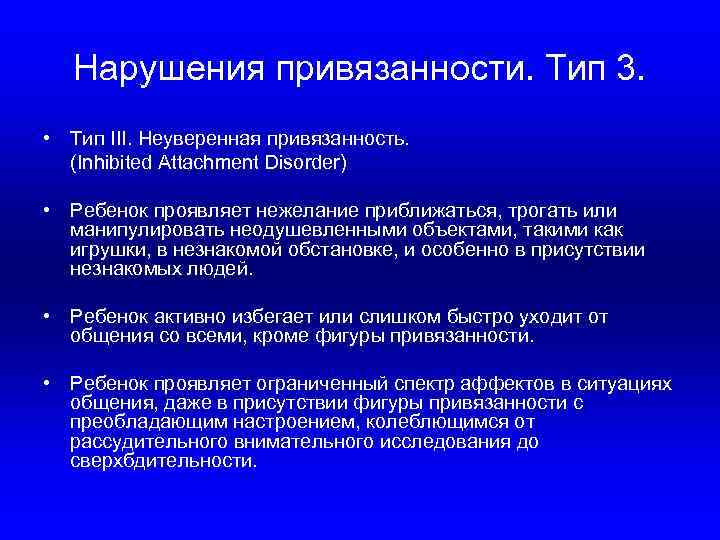 Нарушения привязанности. Тип 3.

• Тип III. Неуверенная привязанность. (Inhibited Attachment Disorder)

• Ребенок проявляет нежелание приближаться, трогать или манипулировать неодушевленными объектами, такими как игрушки, в незнакомой обстановке, и особенно в присутствии незнакомых людей.

• Ребенок активно избегает или слишком быстро уходит от общения со всеми, кроме фигуры привязанности.

• Ребенок проявляет ограниченный спектр аффектов в ситуациях общения, даже в присутствии фигуры привязанности с преобладающим настроением, колеблющимся от рассудительного внимательного исследования до сверхбдительности.